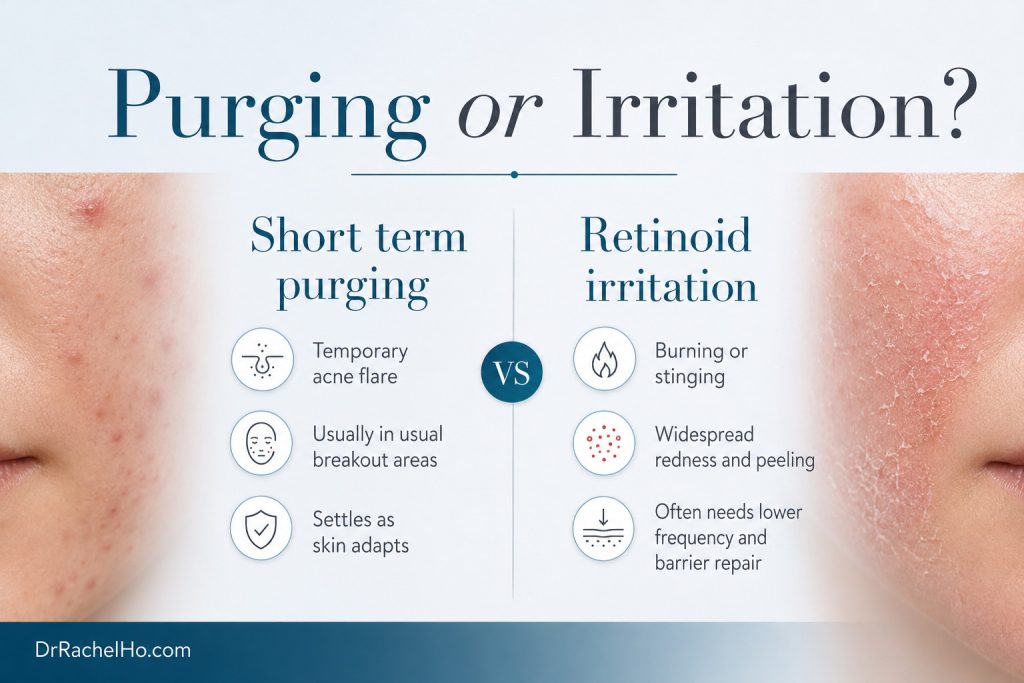 Purging or Irritation?

Short term purging

Temporary acne flare

Usually in usual breakout areas

Settles as skin adapts

VS

Retinoid irritation

Burning or stinging

Widespread redness and peeling

Often needs lower frequency and barrier repair

DrRachelHo.com